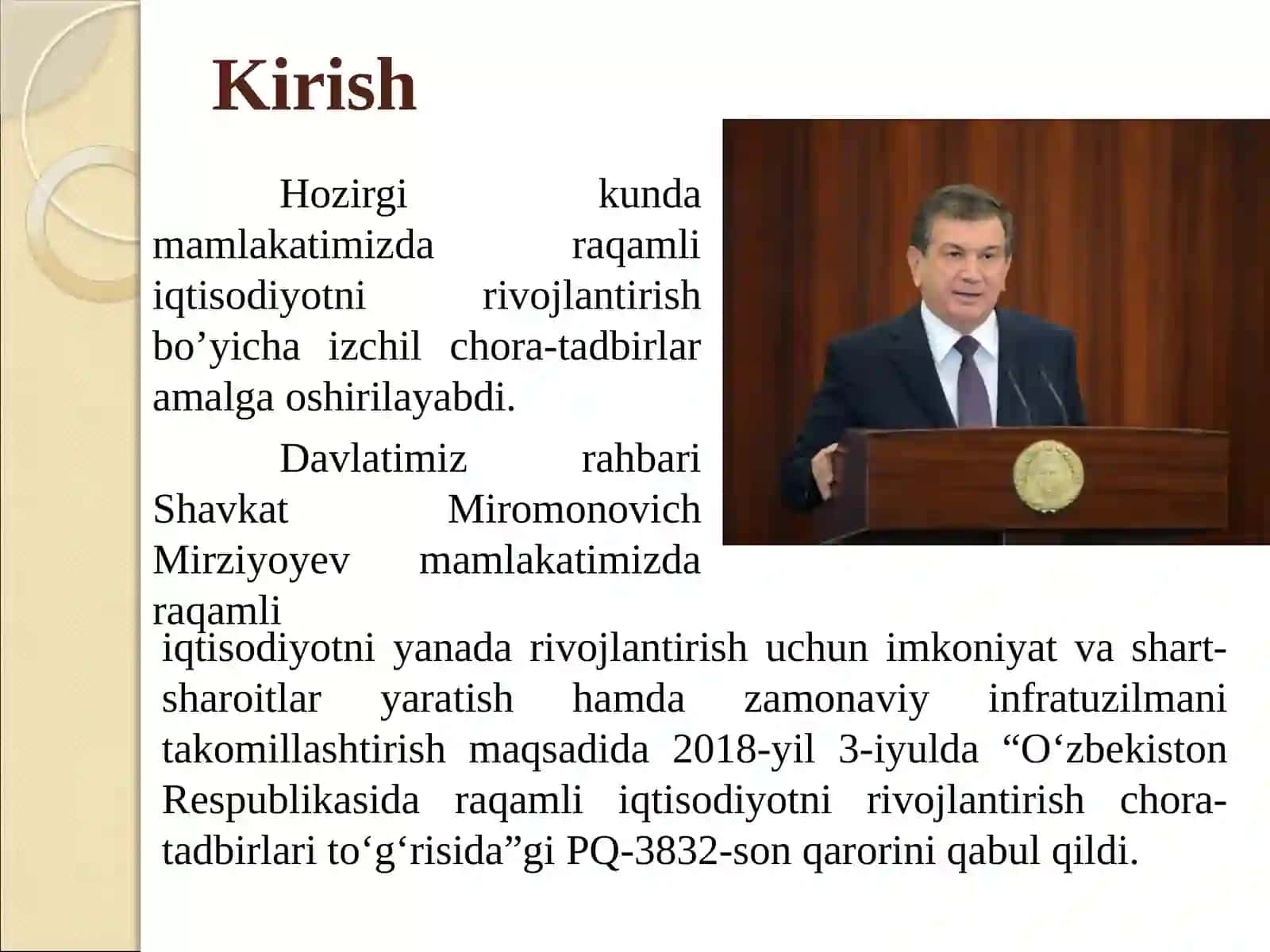 Kirish

Hozirgi kunda mamlakatimizda raqamli iqtisodiyotni rivojlantirish bo’yicha izchil chora-tadbirlar amalga oshirilayabdi.

Davlatimiz rahbari Shavkat Miromonovich Mirziyoyev mamlakatimizda raqamli iqtisodiyotni yanada rivojlantirish uchun imkoniyat va shart-sharoitlar yaratish hamda zamonaviy infratuzilmani takomillashtirish maqsadida 2018-yil 3-iyulda “O‘zbekiston Respublikasida raqamli iqtisodiyotni rivojlantirish chora-tadbirlari to‘g‘risida”gi PQ-3832-son qarorini qabul qildi.